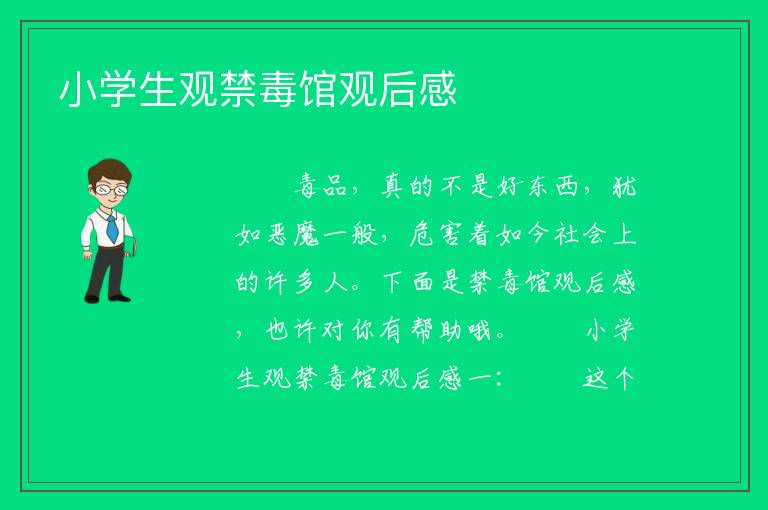 小学生观禁毒馆观后感

毒品，真的不是好东西，犹如恶魔一般，危害着如今社会上的许多人。下面是禁毒馆观后感，也许对你有帮助哦。　　小学生观禁毒馆观后感一：　　这个